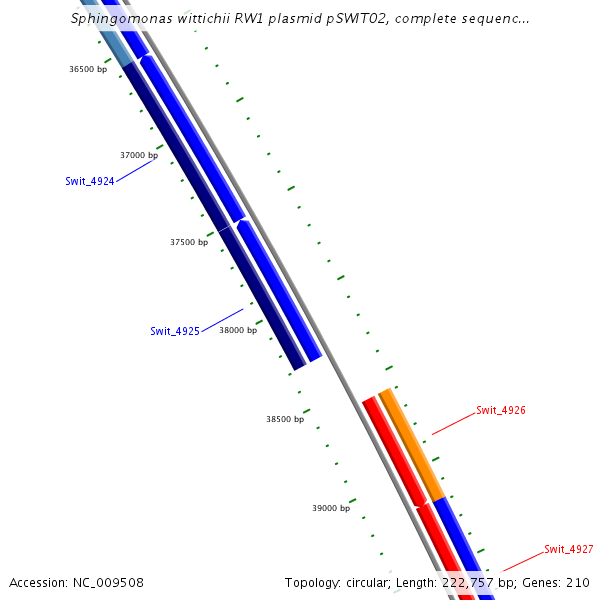 Sphingomonas wittichii RW1 plasmid pSWIT02, complete sequenc...

36500 bp

37000 bp

Swit_4924

37500 bp

Swit_4925

38000 bp

38500 bp

Swit_4926

39000 bp

Swit_4927

Accession: NC_009508

Topology: circular; Length: 222,757 bp; Genes: 210